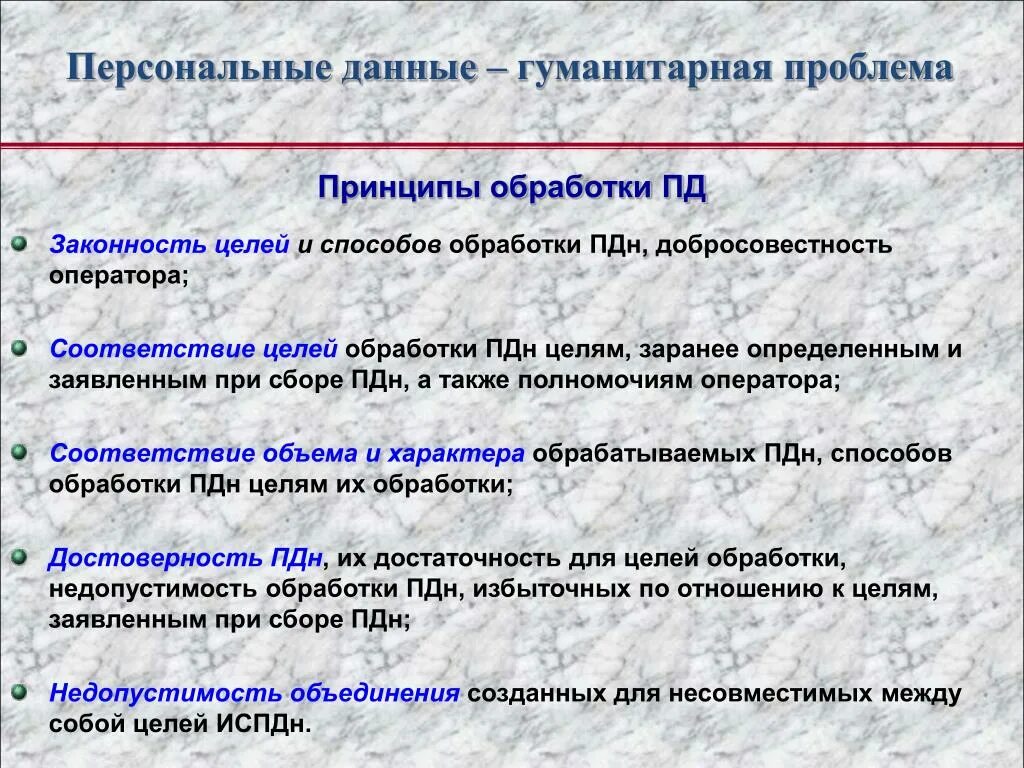 Персональные данные – гуманитарная проблема

Принципы обработки ПД

Законность целей и способов обработки ПДн, добросовестность оператора;

Соответствие целей обработки ПДн целям, заранее определенным и заявленным при сборе ПДн, а также полномочиям оператора;

Соответствие объема и характера обрабатываемых ПДн, способов обработки ПДн целям их обработки;

Достоверность ПДн, их достаточность для целей обработки, недопустимость обработки ПДн, избыточных по отношению к целям, заявленным при сборе ПДн;

Недопустимость объединения созданных для несовместимых между собой целей ИСПДн.